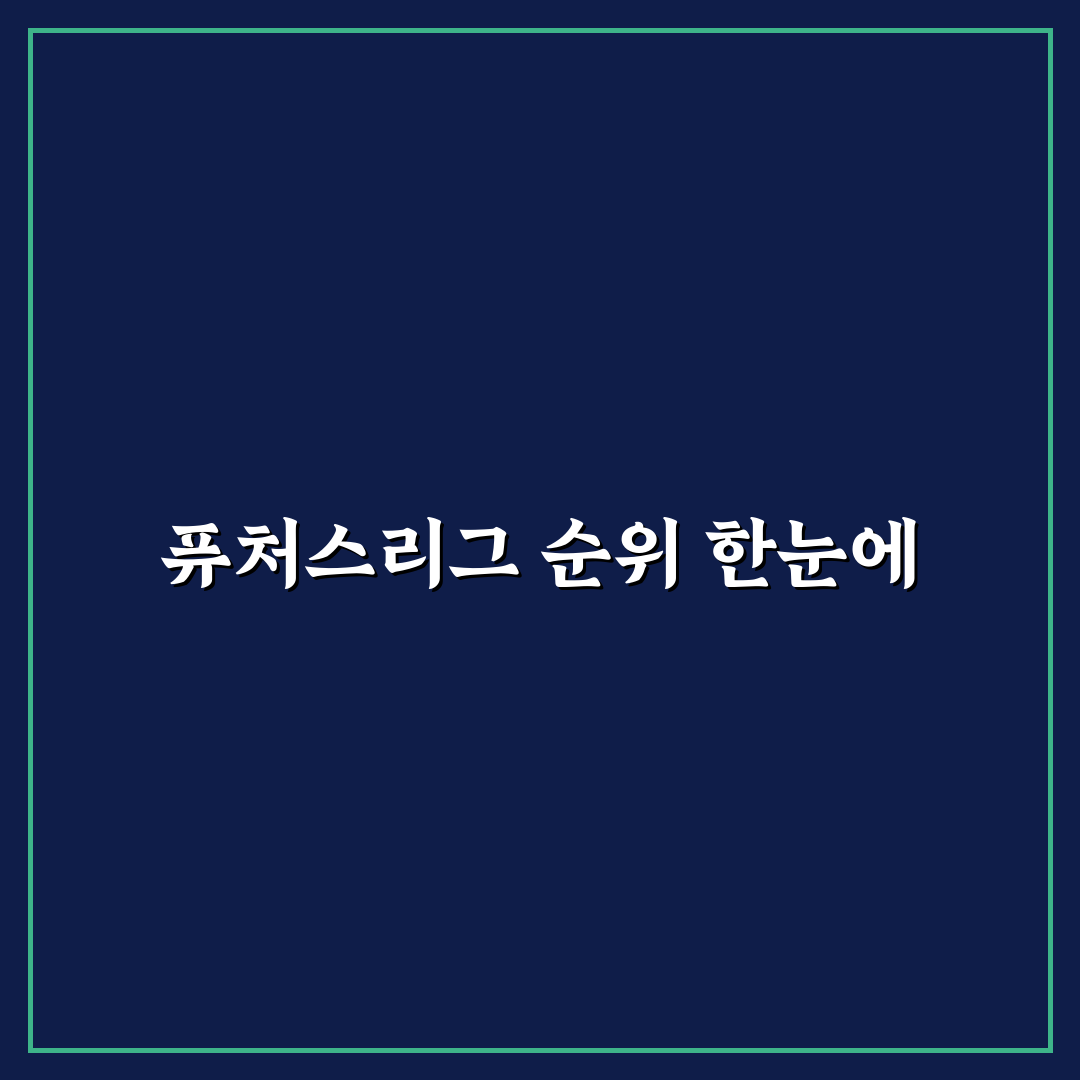 퓨처스리그 순위 한눈에